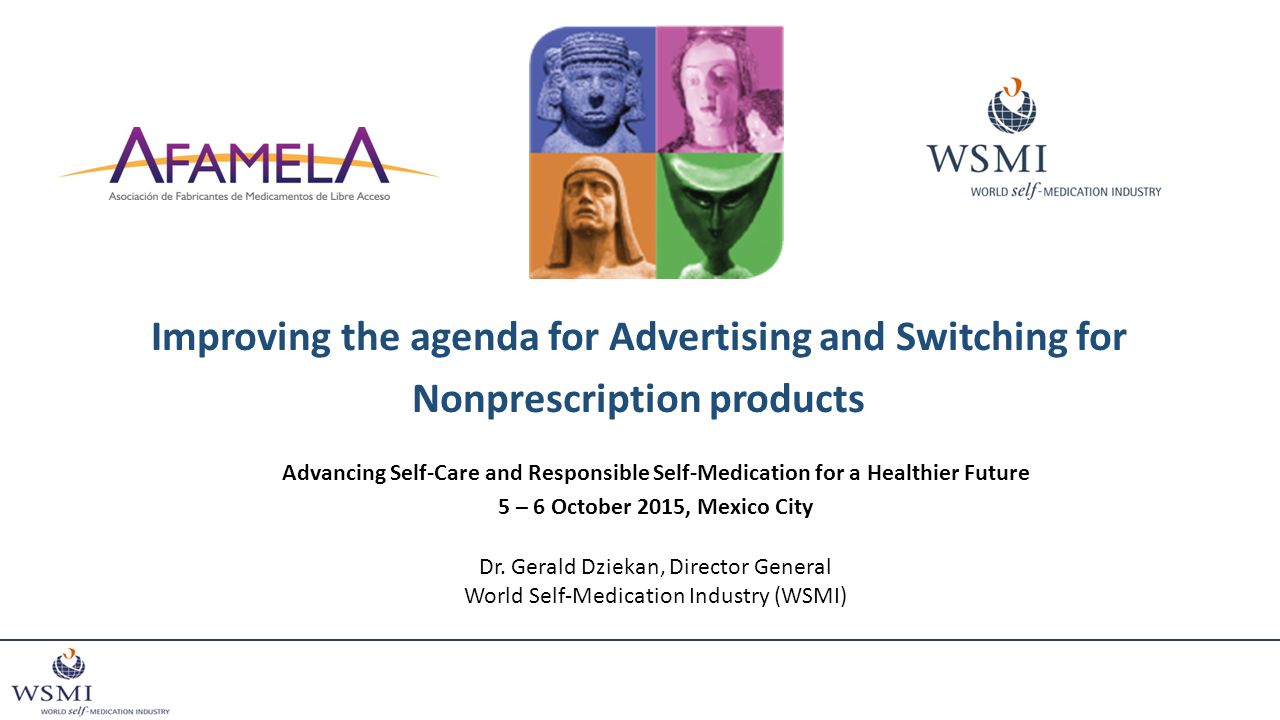 AFAMELA
Asociación de Fabricantes de Medicamentos de Libre Acceso

WSMI
WORLD self-MEDICATION INDUSTRY

Improving the agenda for Advertising and Switching for Nonprescription products

Advancing Self-Care and Responsible Self-Medication for a Healthier Future
5 – 6 October 2015, Mexico City

Dr. Gerald Dziekan, Director General
World Self-Medication Industry (WSMI)

WSMI
WORLD self-MEDICATION INDUSTRY